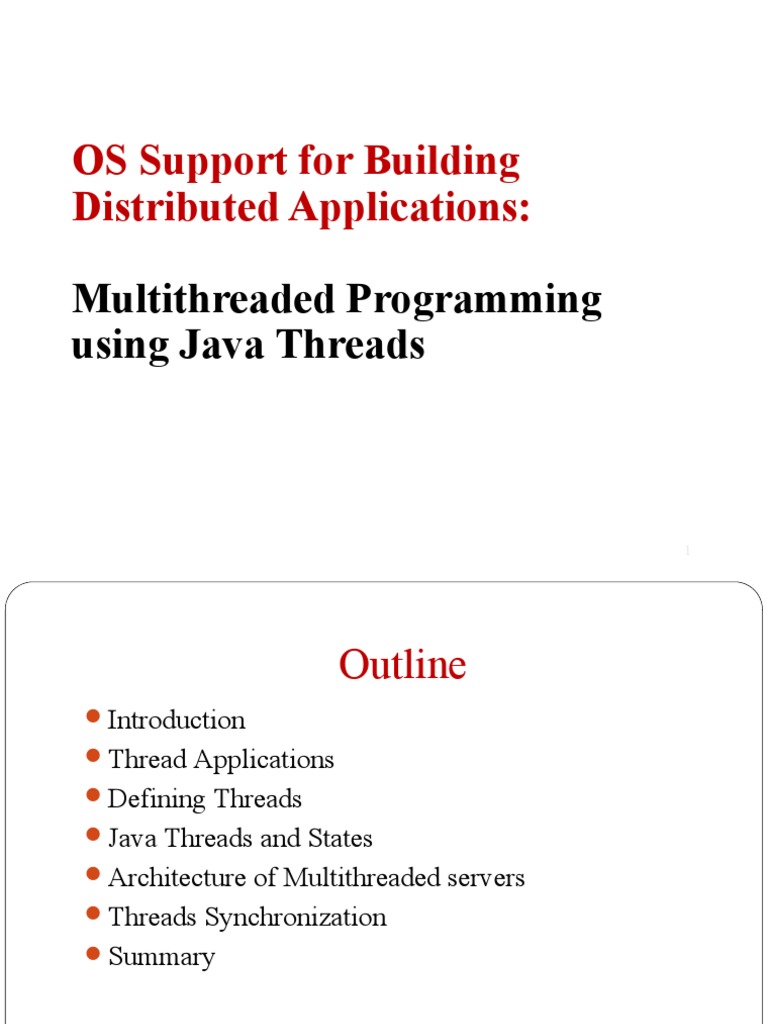 OS Support for Building Distributed Applications:

Multithreaded Programming using Java Threads

1

Outline

- Introduction
- Thread Applications
- Defining Threads
- Java Threads and States
- Architecture of Multithreaded servers
- Threads Synchronization
- Summary